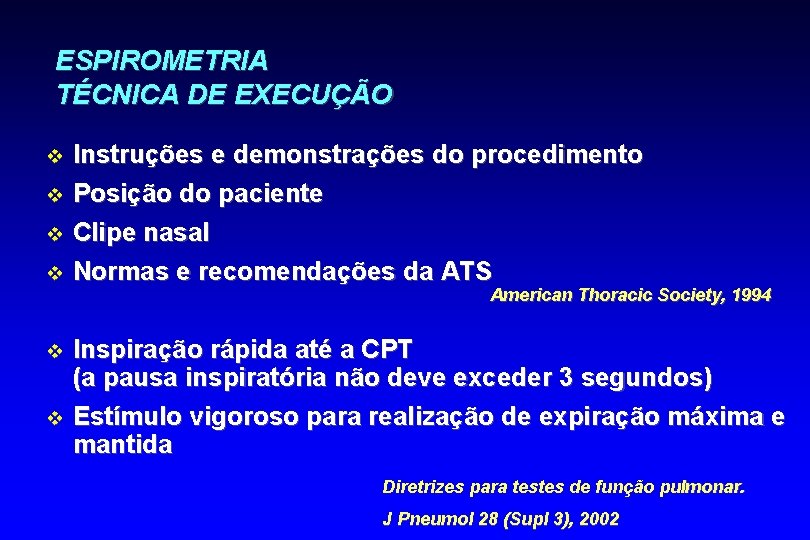 ESPIROMETRIA
TÉCNICA DE EXECUÇÃO

❖ Instruções e demonstrações do procedimento
❖ Posição do paciente
❖ Clipe nasal
❖ Normas e recomendações da ATS

American Thoracic Society, 1994

❖ Inspiração rápida até a CPT (a pausa inspiratória não deve exceder 3 segundos)
❖ Estímulo vigoroso para realização de expiração máxima e mantida

Diretrizes para testes de função pulmonar.
J Pneumol 28 (Supl 3), 2002